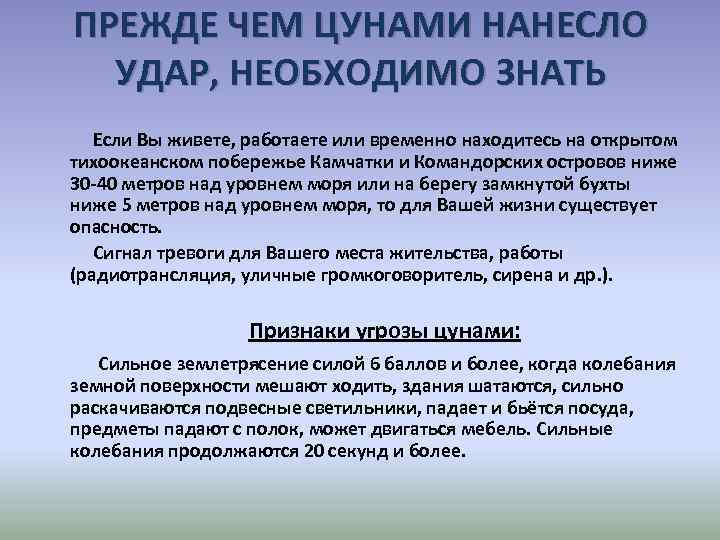 ПРЕЖДЕ ЧЕМ ЦУНАМИ НАНЕСЛО УДАР, НЕОБХОДИМО ЗНАТЬ

Если Вы живете, работаете или временно находитесь на открытом тихоокеанском побережье Камчатки и Командорских островов ниже 30-40 метров над уровнем моря или на берегу замкнутой бухты ниже 5 метров над уровнем моря, то для Вашей жизни существует опасность.

Сигнал тревоги для Вашего места жительства, работы (радиотрансляция, уличные громкоговоритель, сирена и др.).

Признаки угрозы цунами:

Сильное землетрясение силой 6 баллов и более, когда колебания земной поверхности мешают ходить, здания шатаются, сильно раскачиваются подвесные светильники, падает и бьётся посуда, предметы падают с полок, может двигаться мебель. Сильные колебания продолжаются 20 секунд и более.